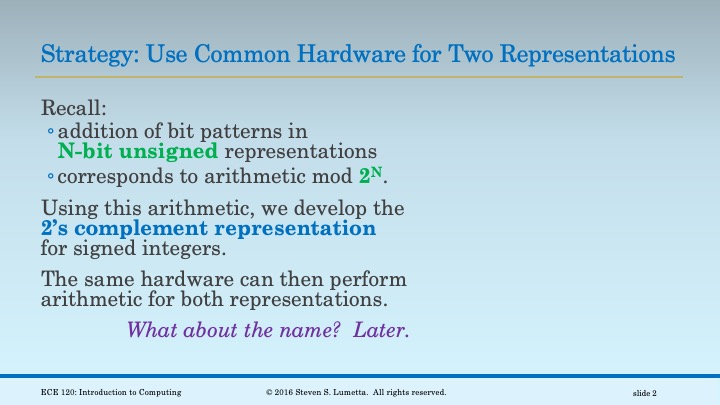 Strategy: Use Common Hardware for Two Representations

Recall:
◦ addition of bit patterns in N-bit unsigned representations
◦ corresponds to arithmetic mod $2^N$.

Using this arithmetic, we develop the 2's complement representation for signed integers.

The same hardware can then perform arithmetic for both representations.

What about the name? Later.

ECE 120: Introduction to Computing © 2016 Steven S. Lumetta. All rights reserved. slide 2